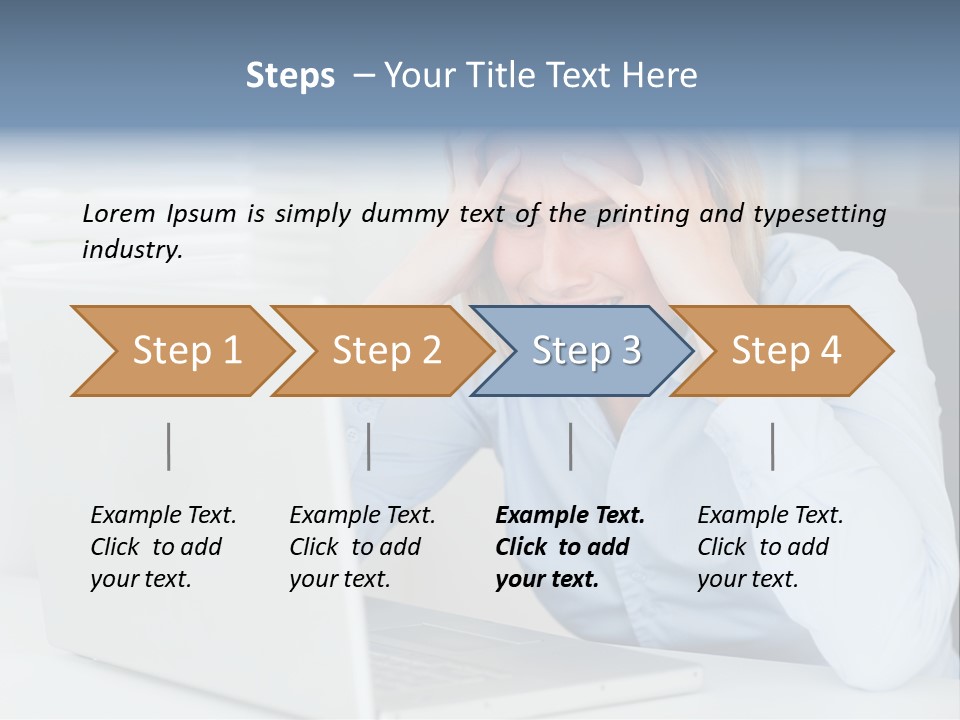 Steps – Your Title Text Here

Lorem Ipsum is simply dummy text of the printing and typesetting industry.

Step 1

Step 2

Step 3

Step 4

Example Text. Click to add your text.

Example Text. Click to add your text.

Example Text. Click to add your text.

Example Text. Click to add your text.